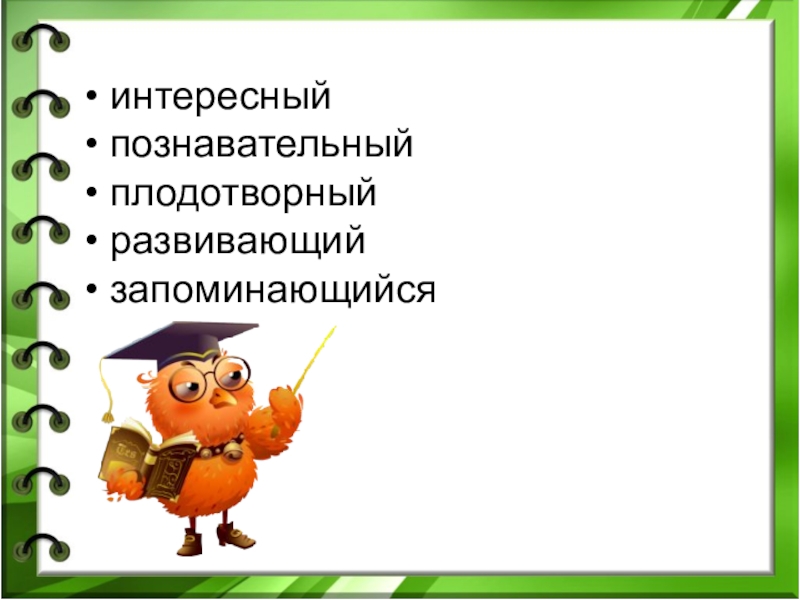 • интересный
• познавательный
• плодотворный
• развивающий
• запоминающийся